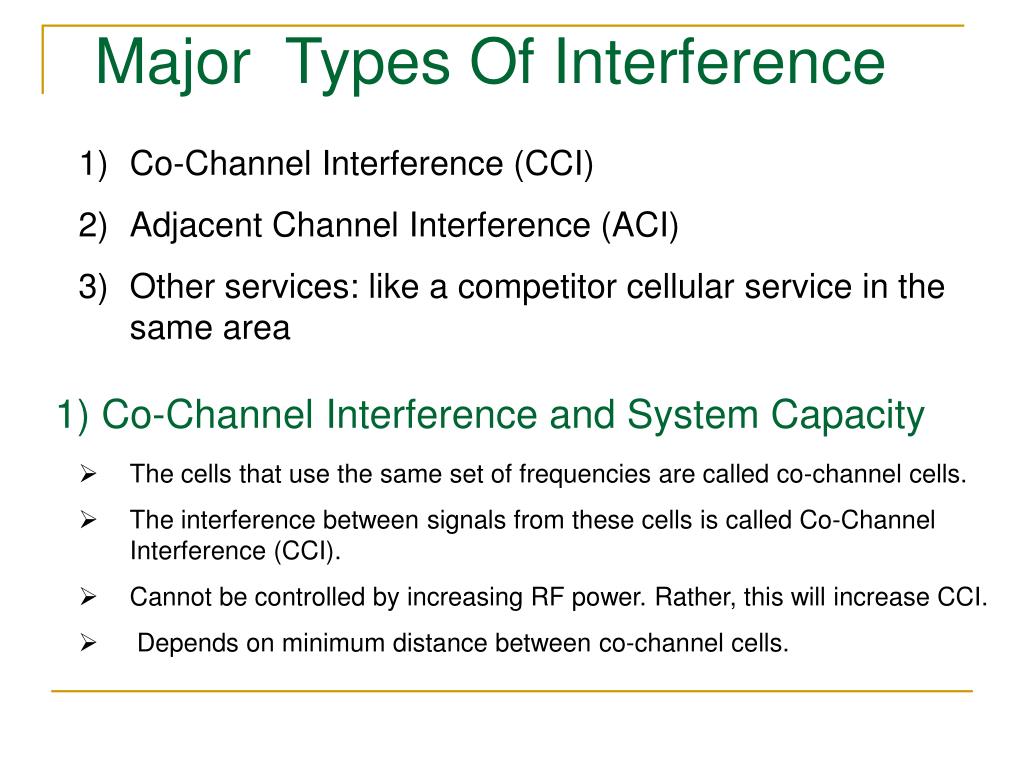 Major Types Of Interference

1) Co-Channel Interference (CCI)
2) Adjacent Channel Interference (ACI)
3) Other services: like a competitor cellular service in the same area

1) Co-Channel Interference and System Capacity

➢ The cells that use the same set of frequencies are called co-channel cells.
➢ The interference between signals from these cells is called Co-Channel Interference (CCI).
➢ Cannot be controlled by increasing RF power. Rather, this will increase CCI.
➢ Depends on minimum distance between co-channel cells.